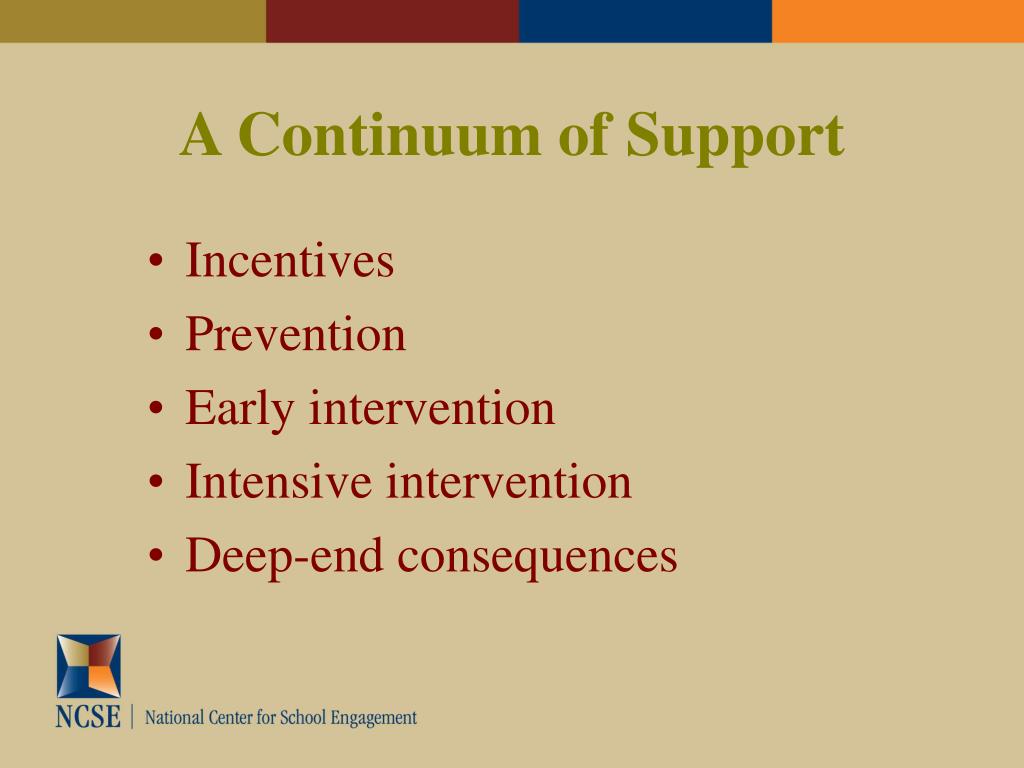 A Continuum of Support

• Incentives
• Prevention
• Early intervention
• Intensive intervention
• Deep-end consequences

NCSE | National Center for School Engagement